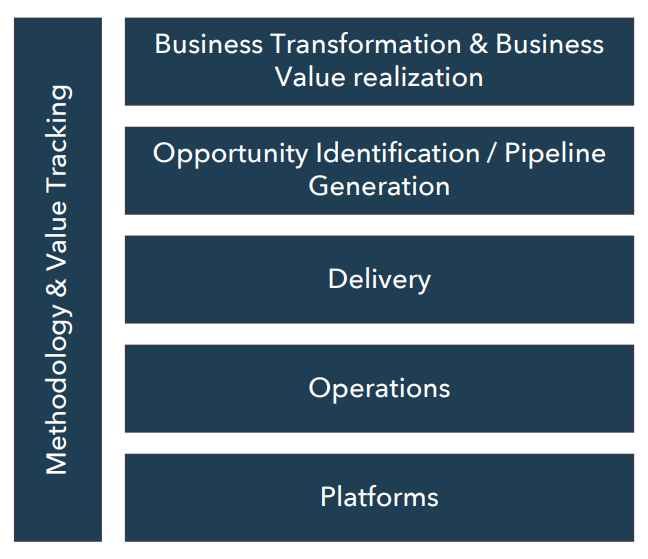 Methodology & Value Tracking

Business Transformation & Business Value realization

Opportunity Identification / Pipeline Generation

Delivery

Operations

Platforms